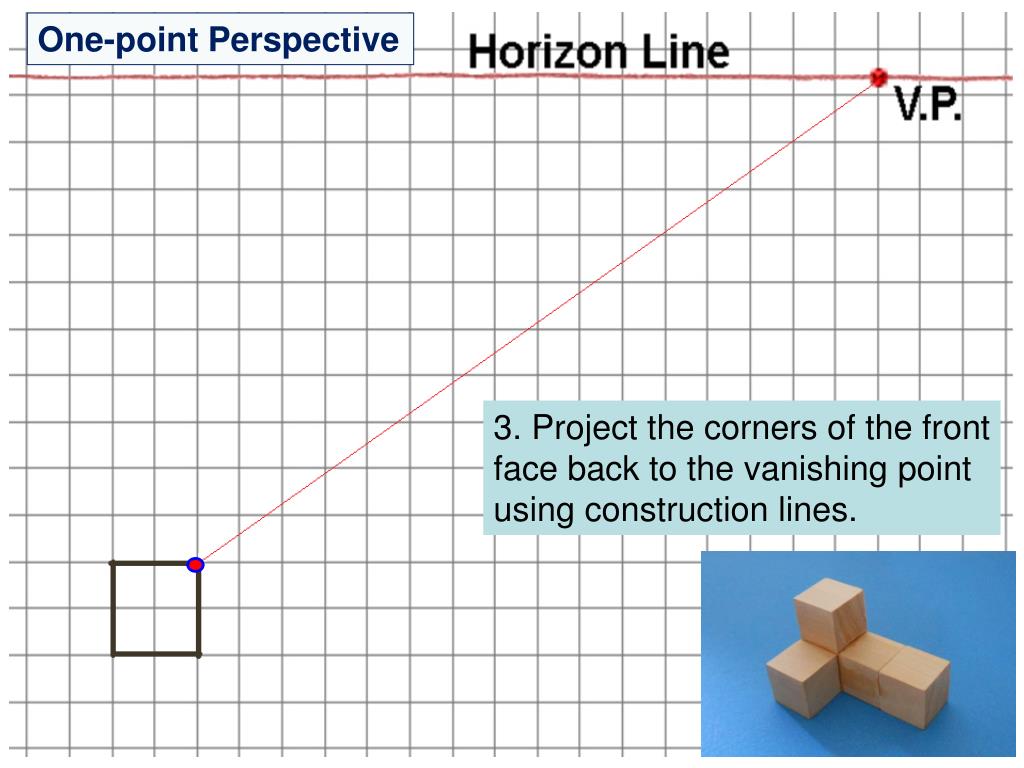 One-point Perspective

Horizon Line

V.P.

3. Project the corners of the front face back to the vanishing point using construction lines.